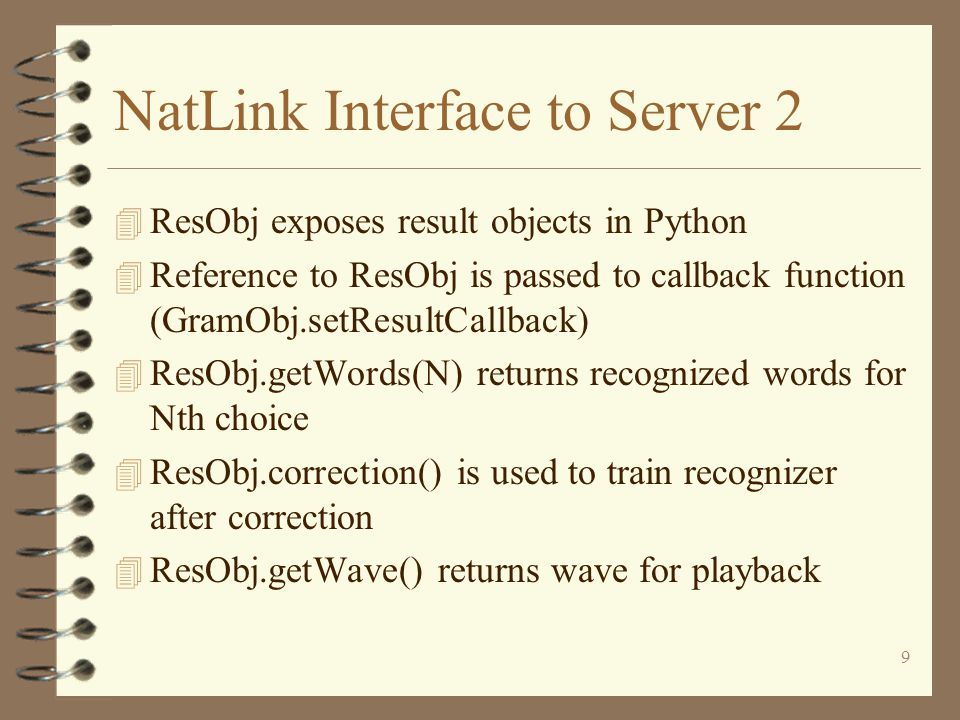 NatLink Interface to Server 2

ResObj exposes result objects in Python

Reference to ResObj is passed to callback function (GramObj.setResultCallback)

ResObj.getWords(N) returns recognized words for Nth choice

ResObj.correction() is used to train recognizer after correction

ResObj.getWave() returns wave for playback

9